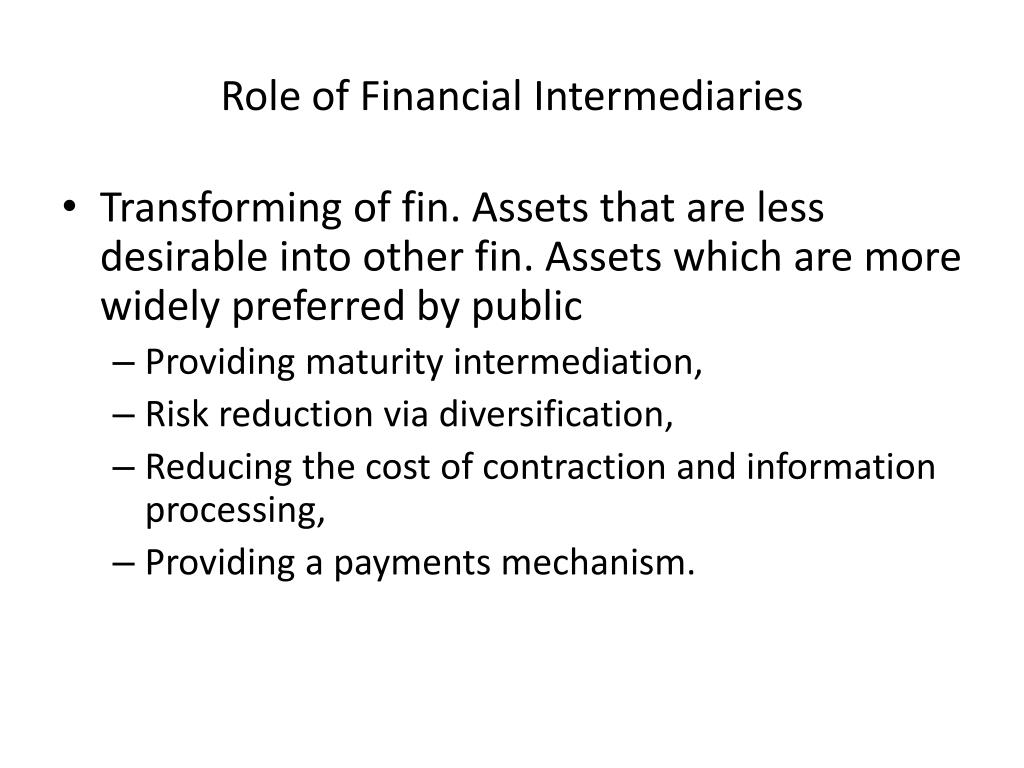 Role of Financial Intermediaries

• Transforming of fin. Assets that are less desirable into other fin. Assets which are more widely preferred by public
– Providing maturity intermediation,
– Risk reduction via diversification,
– Reducing the cost of contraction and information processing,
– Providing a payments mechanism.